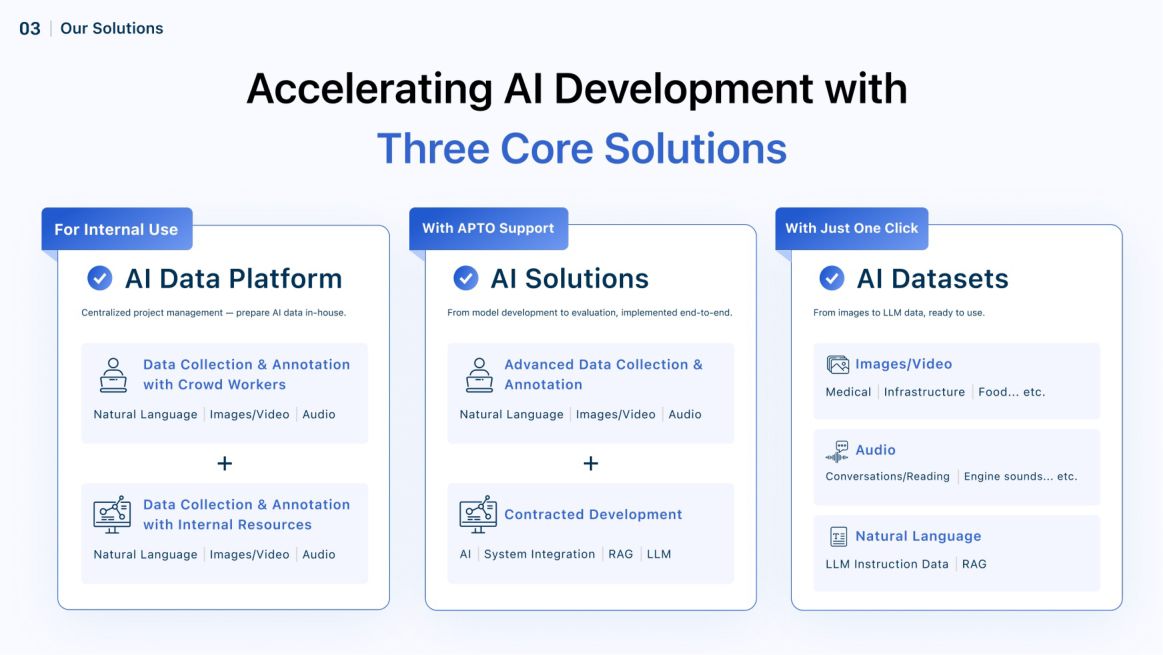 03 | Our Solutions

Accelerating AI Development with
Three Core Solutions

For Internal Use

AI Data Platform

Centralized project management — prepare AI data in-house.

Data Collection & Annotation with Crowd Workers

Natural Language | Images/Video | Audio

+

Data Collection & Annotation with Internal Resources

Natural Language | Images/Video | Audio

With APTO Support

AI Solutions

From model development to evaluation, implemented end-to-end.

Advanced Data Collection & Annotation

Natural Language | Images/Video | Audio

+

Contracted Development

AI | System Integration | RAG | LLM

With Just One Click

AI Datasets

From images to LLM data, ready to use.

Images/Video

Medical | Infrastructure | Food... etc.

Audio

Conversations/Reading | Engine sounds... etc.

Natural Language

LLM Instruction Data | RAG